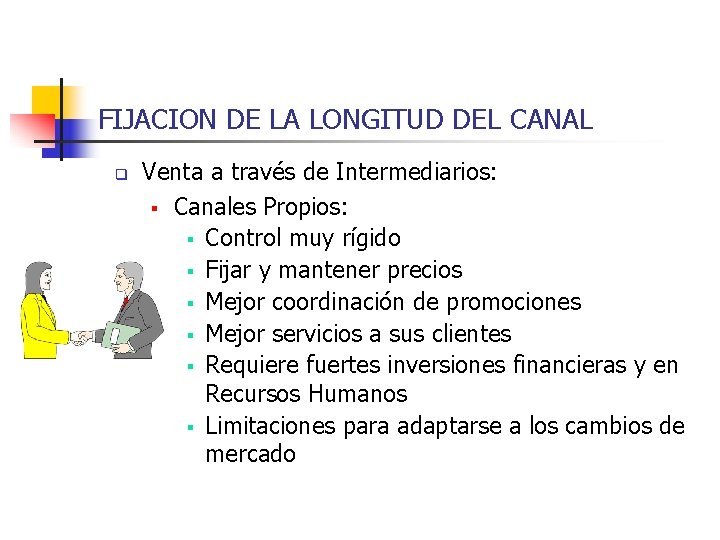 FIJACION DE LA LONGITUD DEL CANAL

Venta a través de Intermediarios:

Canales Propios:

Control muy rígido

Fijar y mantener precios

Mejor coordinación de promociones

Mejor servicios a sus clientes

Requiere fuertes inversiones financieras y en Recursos Humanos

Limitaciones para adaptarse a los cambios de mercado